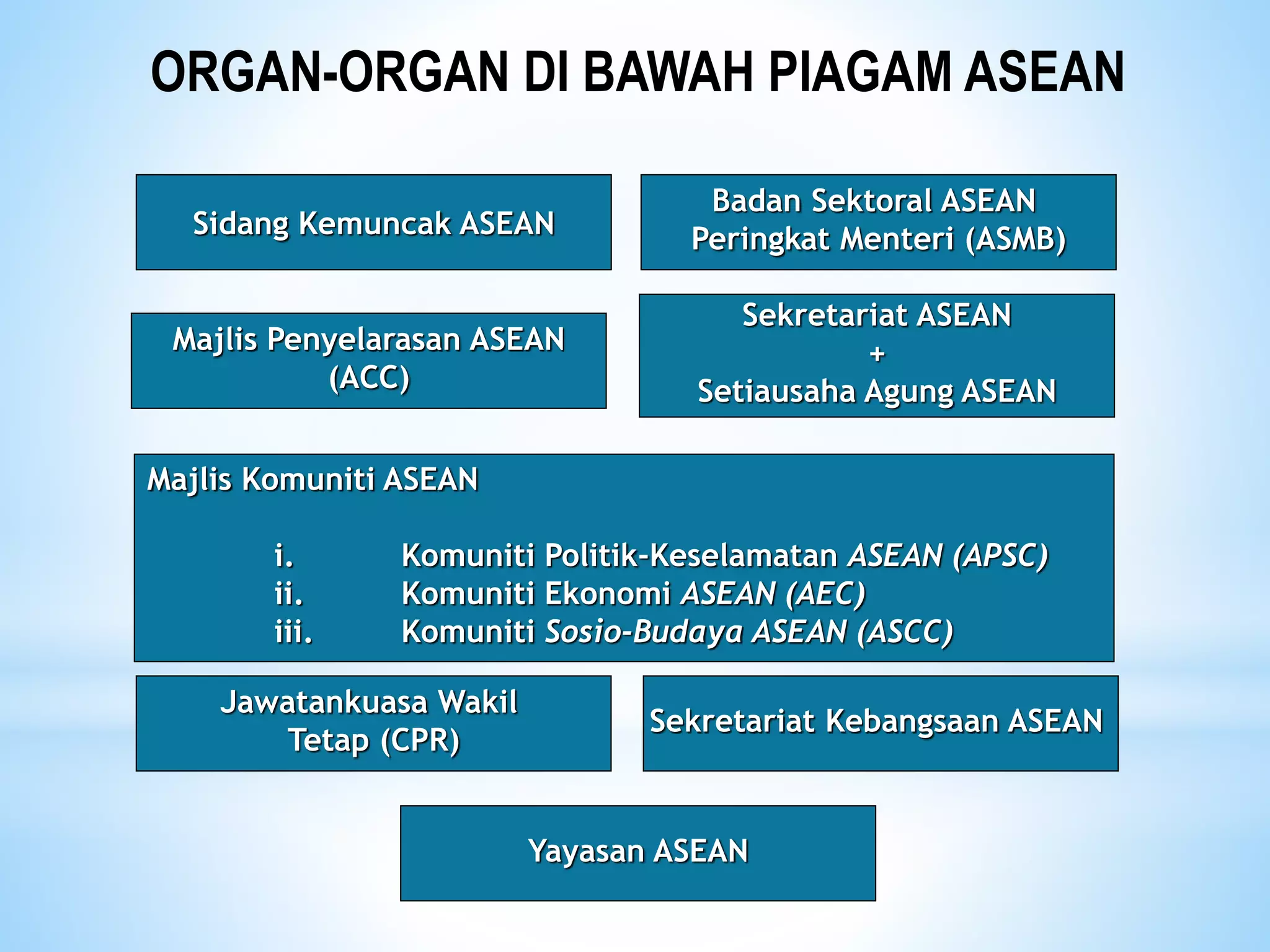 ORGAN-ORGAN DI BAWAH PIAGAM ASEAN

Sidang Kemuncak ASEAN

Badan Sektoral ASEAN Peringkat Menteri (ASMB)

Majlis Penyelarasan ASEAN (ACC)

Sekretariat ASEAN
+
Setiausaha Agung ASEAN

Majlis Komuniti ASEAN

i. Komuniti Politik-Keselamatan ASEAN (APSC)
ii. Komuniti Ekonomi ASEAN (AEC)
iii. Komuniti Sosio-Budaya ASEAN (ASCC)

Jawatankuasa Wakil Tetap (CPR)

Sekretariat Kebangsaan ASEAN

Yayasan ASEAN